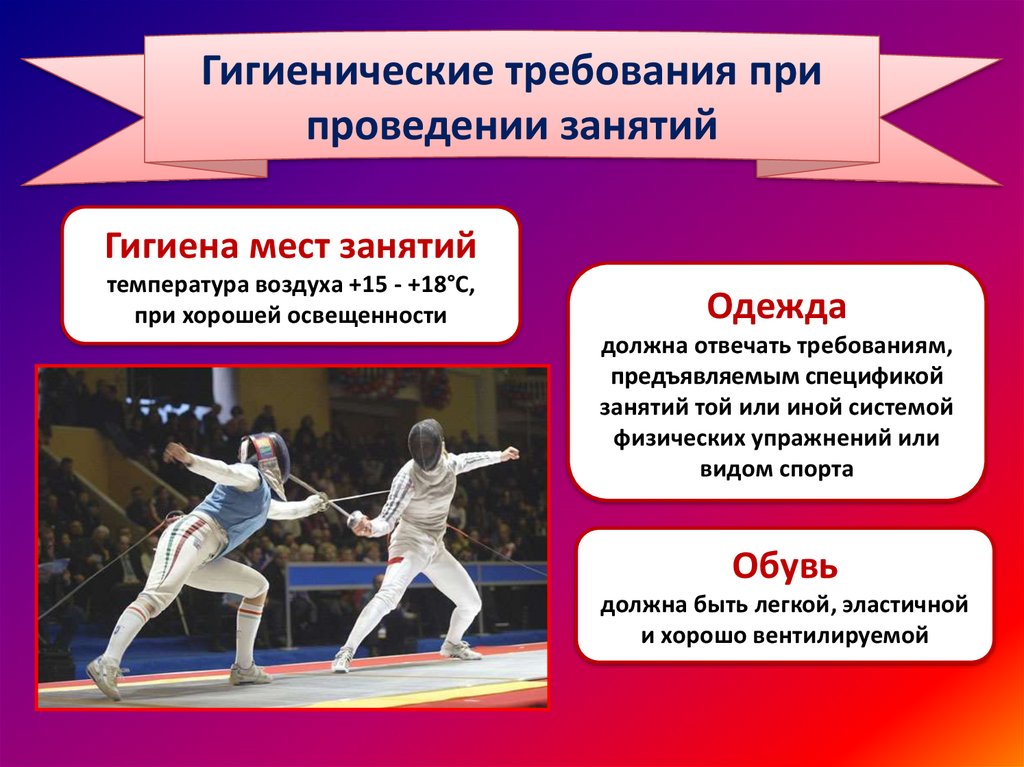 Гигиенические требования при проведении занятий

Гигиена мест занятий
температура воздуха +15 - +18°С, при хорошей освещенности

Одежда
должна отвечать требованиям, предъявляемым спецификой занятий той или иной системой физических упражнений или видом спорта

Обувь
должна быть легкой, эластичной и хорошо вентилируемой